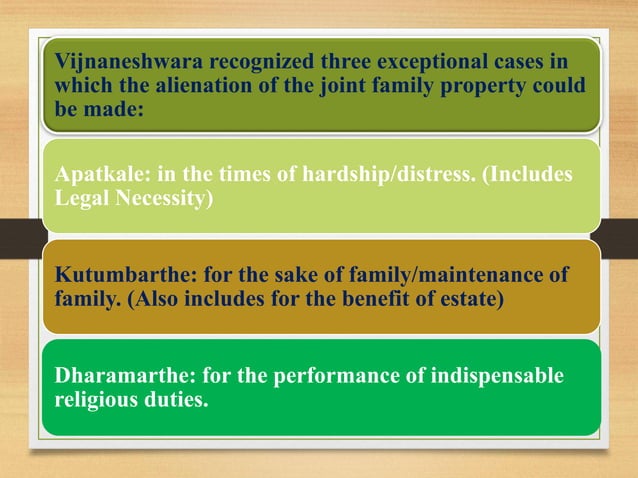 Vijnaneshwara recognized three exceptional cases in which the alienation of the joint family property could be made:

Apatkale: in the times of hardship/distress. (Includes Legal Necessity)

Kutumbarthe: for the sake of family/maintenance of family. (Also includes for the benefit of estate)

Dharamarthe: for the performance of indispensable religious duties.